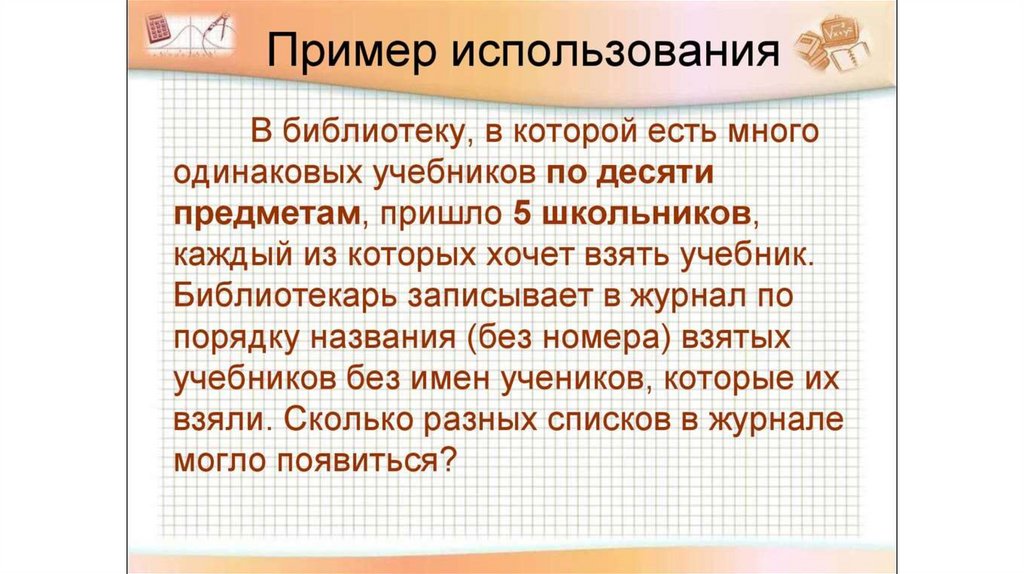 Пример использования

В библиотеку, в которой есть много одинаковых учебников по десяти предметам, пришло 5 школьников, каждый из которых хочет взять учебник. Библиотекарь записывает в журнал по порядку названия (без номера) взятых учебников без имен учеников, которые их взяли. Сколько разных списков в журнале могло появиться?